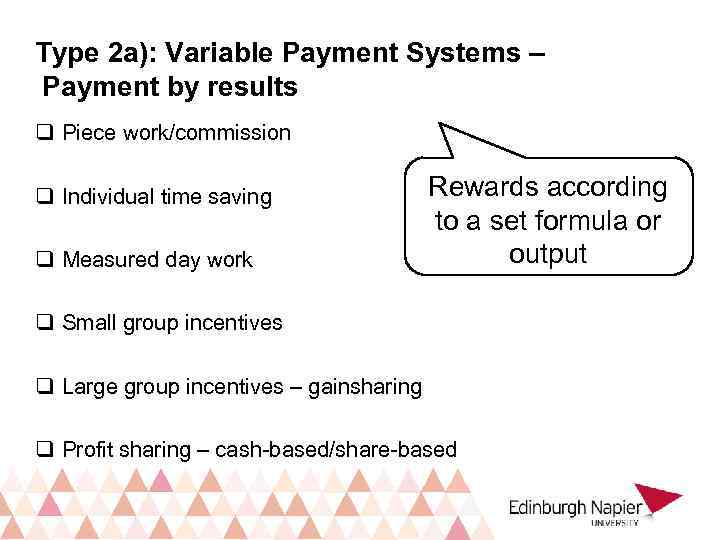 Type 2a): Variable Payment Systems – Payment by results

❑ Piece work/commission

❑ Individual time saving

❑ Measured day work

❑ Small group incentives

❑ Large group incentives – gainsharing

❑ Profit sharing – cash-based/share-based

Rewards according to a set formula or output

Edinburgh Napier
UNIVERSITY